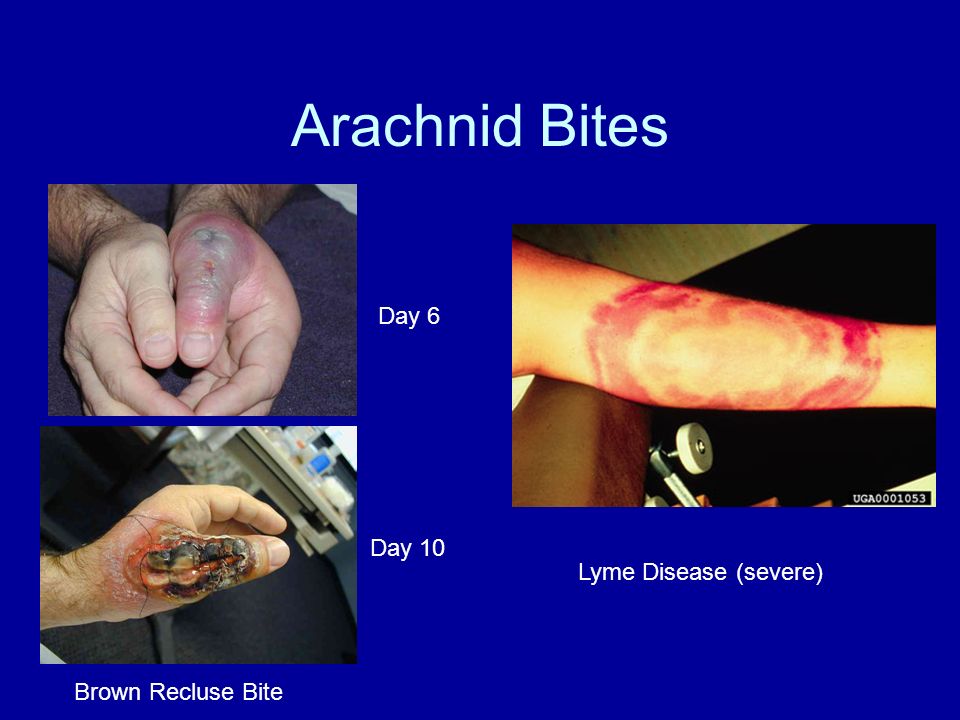 Arachnid Bites

Day 6

Day 10

Brown Recluse Bite

UGA0001053

Lyme Disease (severe)